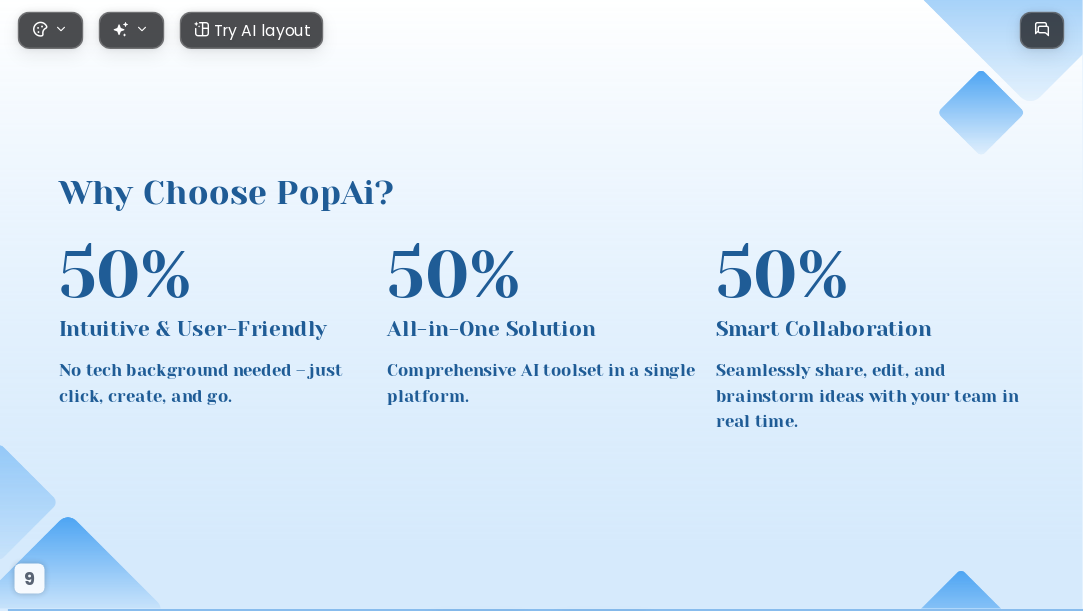 Try AI layout

Why Choose PopAi?

50%

Intuitive & User-Friendly

No tech background needed – just click, create, and go.

50%

All-in-One Solution

Comprehensive AI toolset in a single platform.

50%

Smart Collaboration

Seamlessly share, edit, and brainstorm ideas with your team in real time.

9